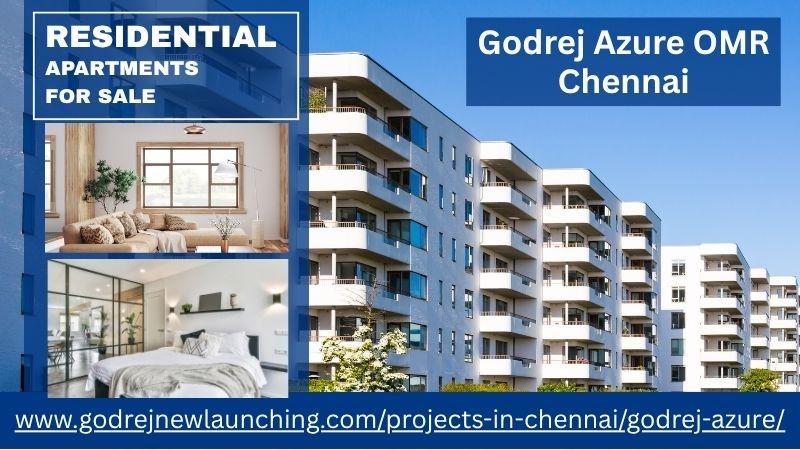 RESIDENTIAL
APARTMENTS
FOR SALE

Godrej Azure OMR Chennai

www.godrejnewlaunching.com/projects-in-chennai/godrej-azure/